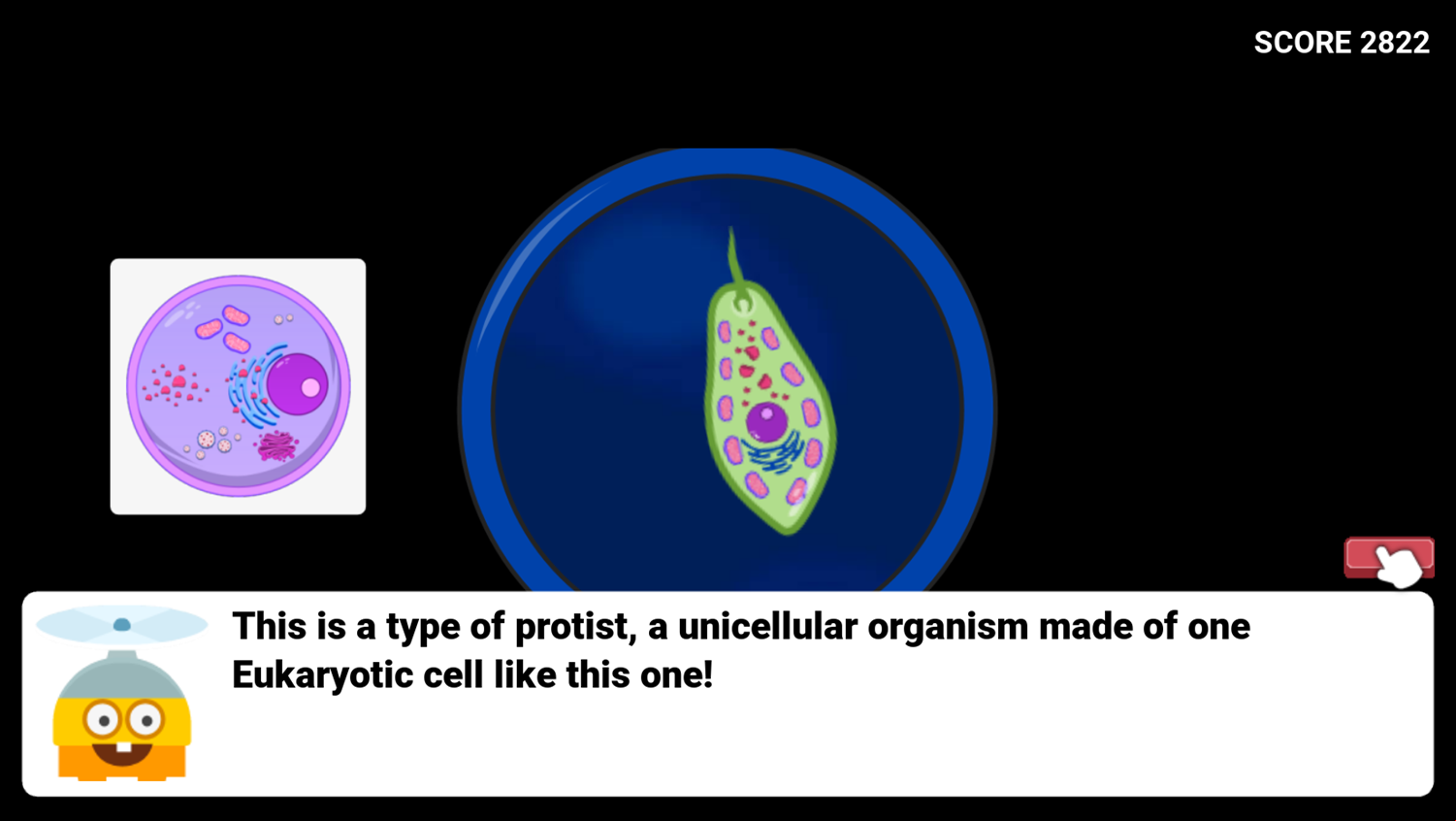 SCORE 2822

This is a type of protist, a unicellular organism made of one Eukaryotic cell like this one!